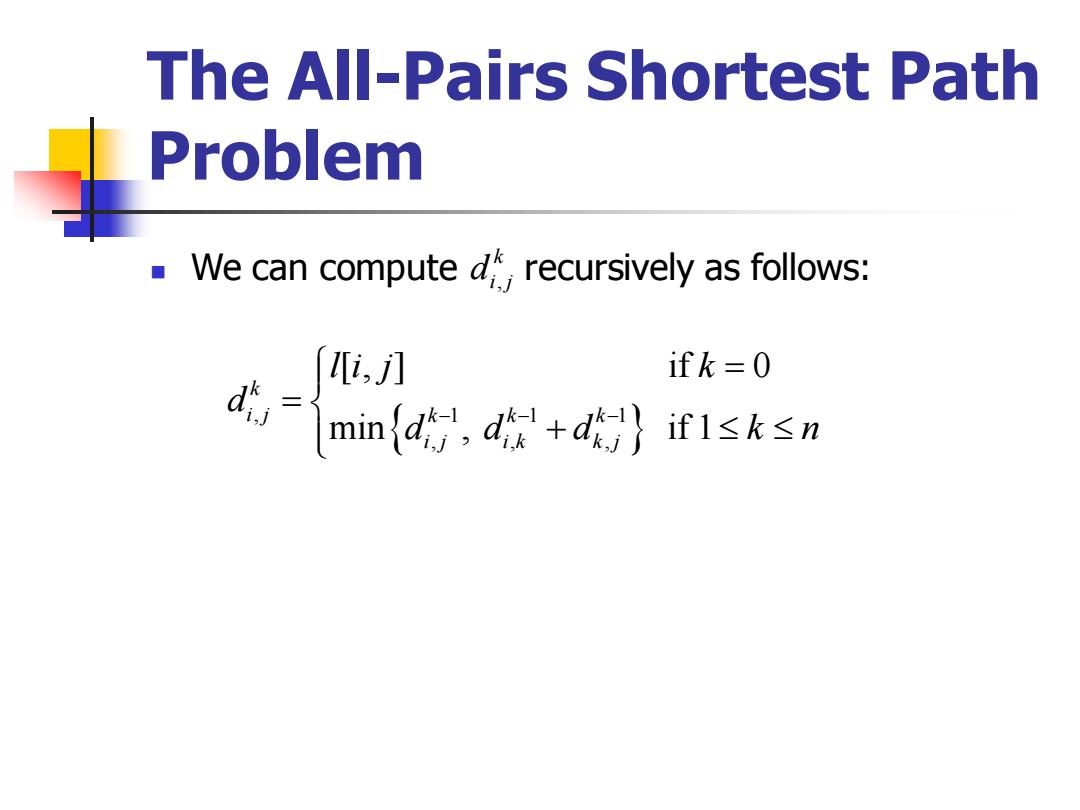 The All-Pairs Shortest Path Problem

We can compute $d_{i,j}^{k}$ recursively as follows:

$d_{i,j}^{k} = \begin{cases} l[i,j] & \text{if } k = 0 \\ \min\left\{d_{i,j}^{k-1},\ d_{i,k}^{k-1} + d_{k,j}^{k-1}\right\} & \text{if } 1 \le k \le n \end{cases}$